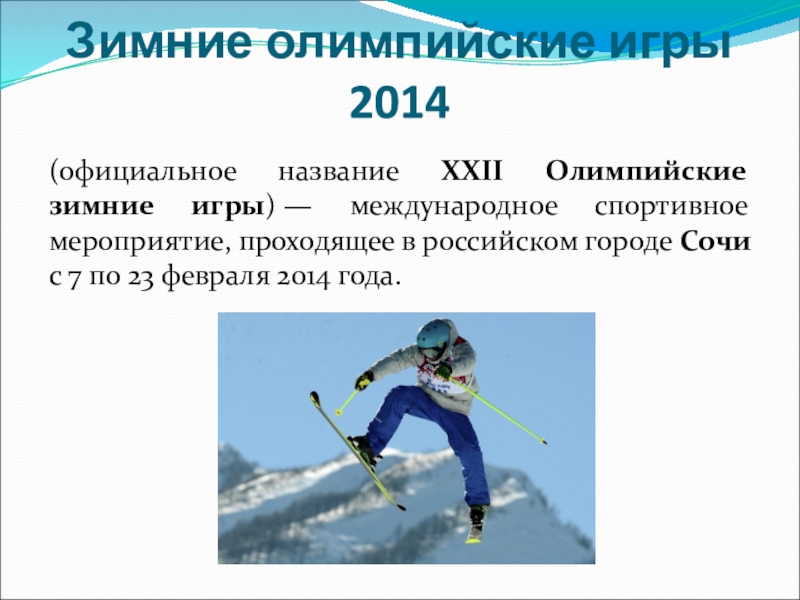 Зимние олимпийские игры 2014

(официальное название XXII Олимпийские зимние игры) — международное спортивное мероприятие, проходящее в российском городе Сочи с 7 по 23 февраля 2014 года.